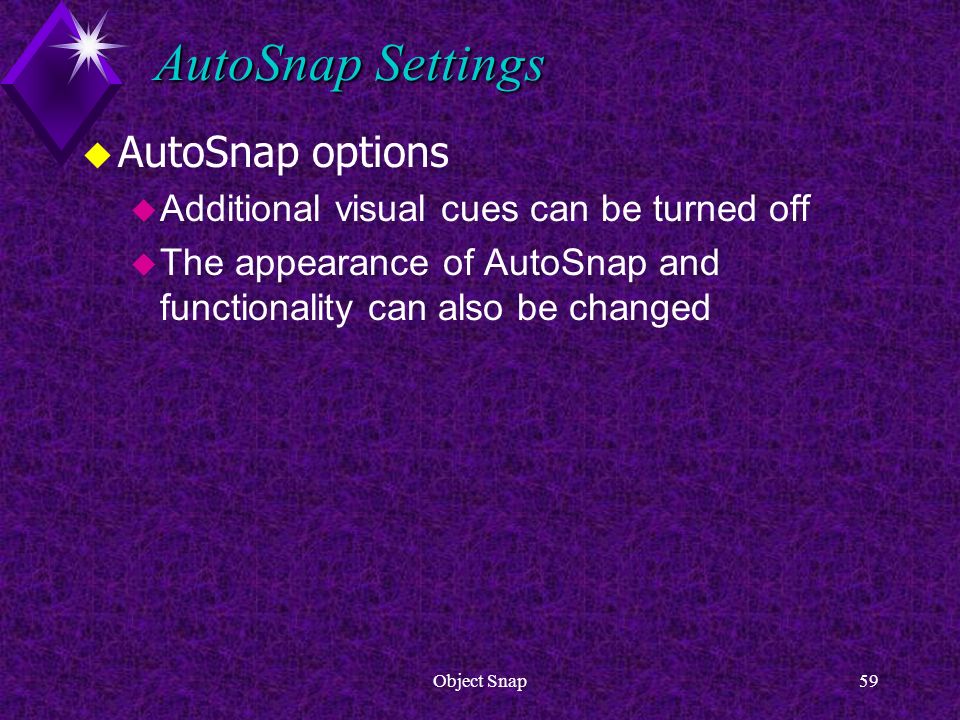 AutoSnap Settings

AutoSnap options

Additional visual cues can be turned off

The appearance of AutoSnap and functionality can also be changed

Object Snap

59